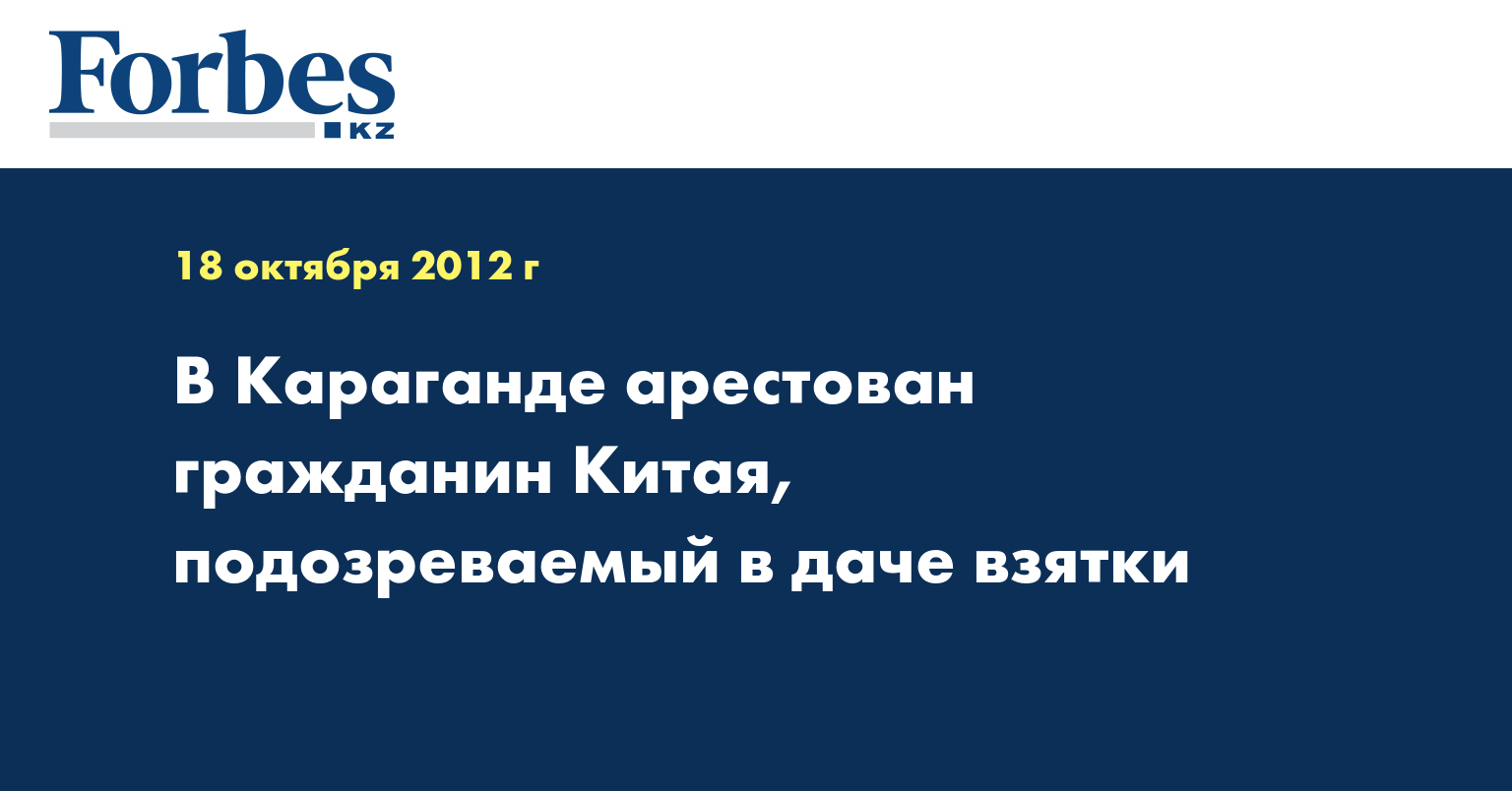 Forbes
KZ

18 октября 2012 г

В Караганде арестован гражданин Китая, подозреваемый в даче взятки